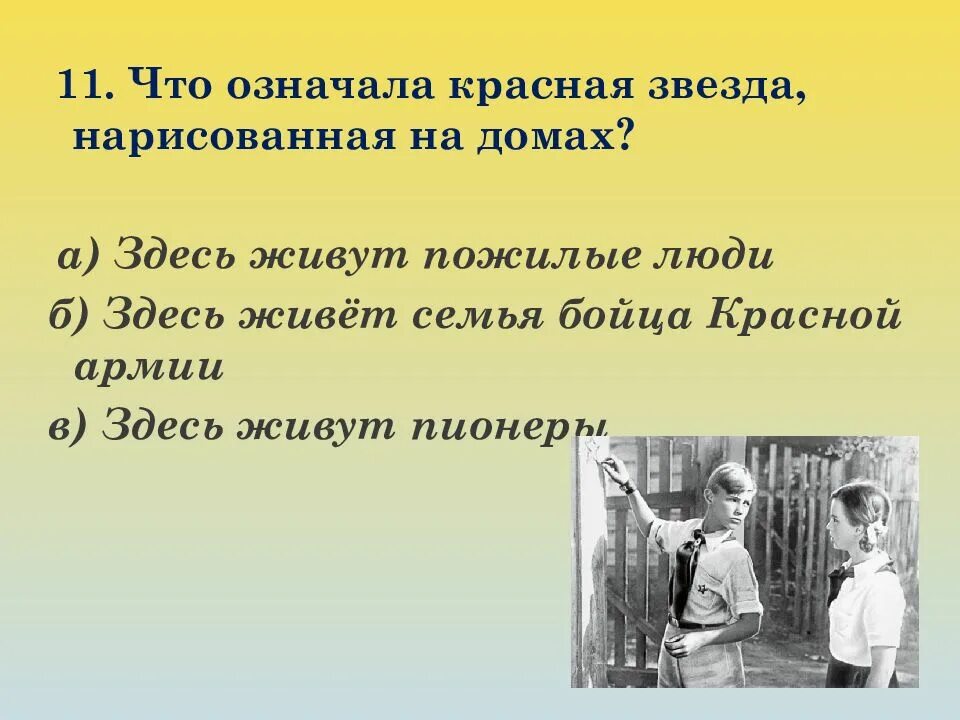 11. Что означала красная звезда, нарисованная на домах?

а) Здесь живут пожилые люди

б) Здесь живёт семья бойца Красной армии

в) Здесь живут пионеры